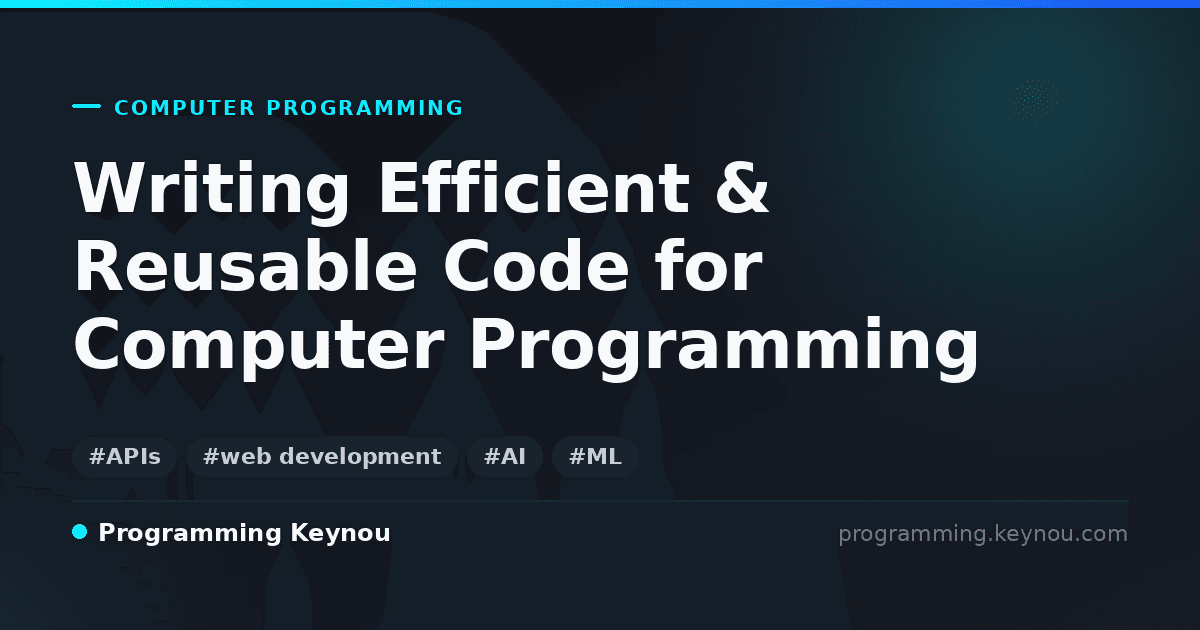 COMPUTER PROGRAMMING

Writing Efficient & Reusable Code for Computer Programming

#APIs #web development #AI #ML

Programming Keynou

programming.keynou.com